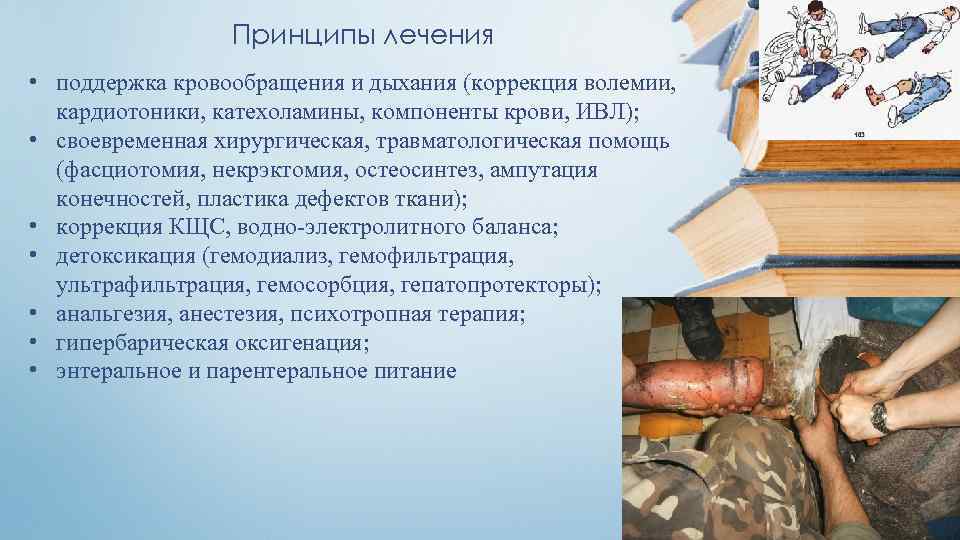 Принципы лечения

• поддержка кровообращения и дыхания (коррекция волемии, кардиотоники, катехоламины, компоненты крови, ИВЛ);
• своевременная хирургическая, травматологическая помощь (фасциотомия, некрэктомия, остеосинтез, ампутация конечностей, пластика дефектов ткани);
• коррекция КЩС, водно-электролитного баланса;
• детоксикация (гемодиализ, гемофильтрация, ультрафильтрация, гемосорбция, гепатопротекторы);
• анальгезия, анестезия, психотропная терапия;
• гипербарическая оксигенация;
• энтеральное и парентеральное питание

183